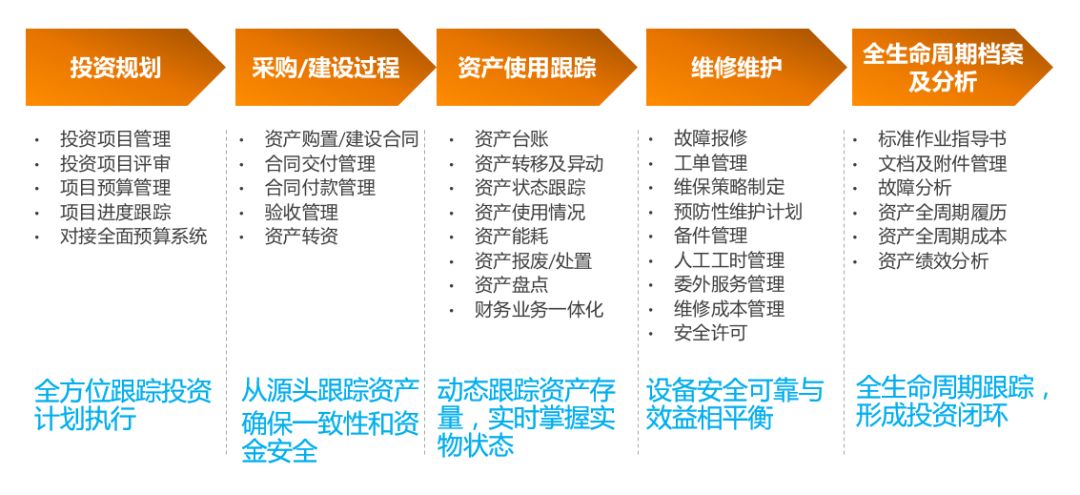 投资规划

· 投资项目管理
· 投资项目评审
· 项目预算管理
· 项目进度跟踪
· 对接全面预算系统

全方位跟踪投资计划执行

采购/建设过程

· 资产购置/建设合同
· 合同交付管理
· 合同付款管理
· 验收管理
· 资产转资

从源头跟踪资产确保一致性和资金安全

资产使用跟踪

· 资产台账
· 资产转移及异动
· 资产状态跟踪
· 资产使用情况
· 资产能耗
· 资产报废/处置
· 资产盘点
· 财务业务一体化

动态跟踪资产存量，实时掌握实物状态

维修维护

· 故障报修
· 工单管理
· 维保策略制定
· 预防性维护计划
· 备件管理
· 人工工时管理
· 委外服务管理
· 维修成本管理
· 安全许可

设备安全可靠与效益相平衡

全生命周期档案及分析

· 标准作业指导书
· 文档及附件管理
· 故障分析
· 资产全周期履历
· 资产全周期成本
· 资产绩效分析

全生命周期跟踪，形成投资闭环